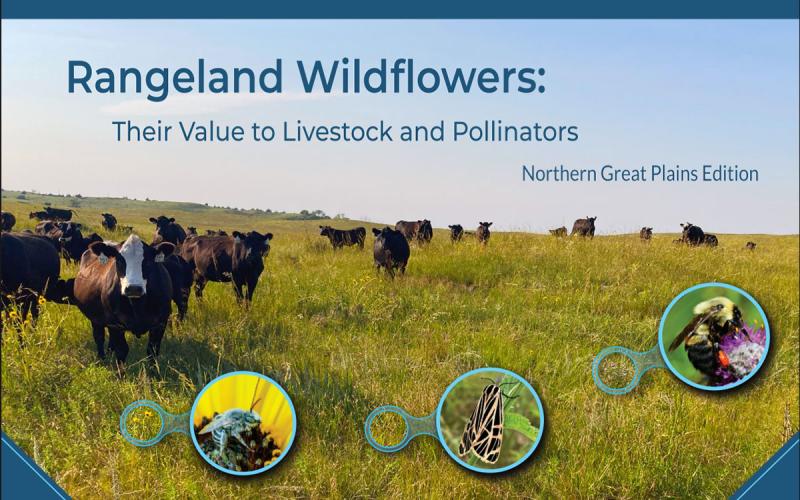 Rangeland Wildflowers:

Their Value to Livestock and Pollinators

Northern Great Plains Edition